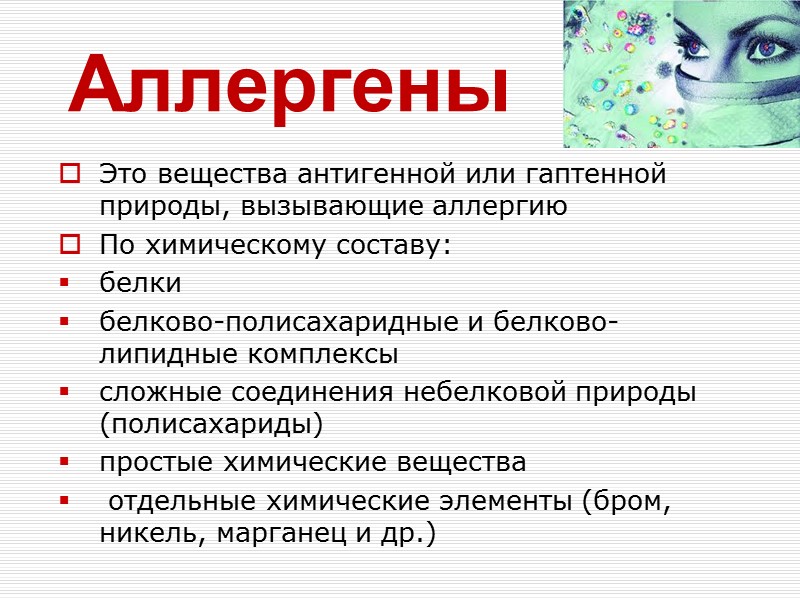 Аллергены

Это вещества антигенной или гаптенной природы, вызывающие аллергию

По химическому составу:

белки

белково-полисахаридные и белково-липидные комплексы

сложные соединения небелковой природы (полисахариды)

простые химические вещества

отдельные химические элементы (бром, никель, марганец и др.)